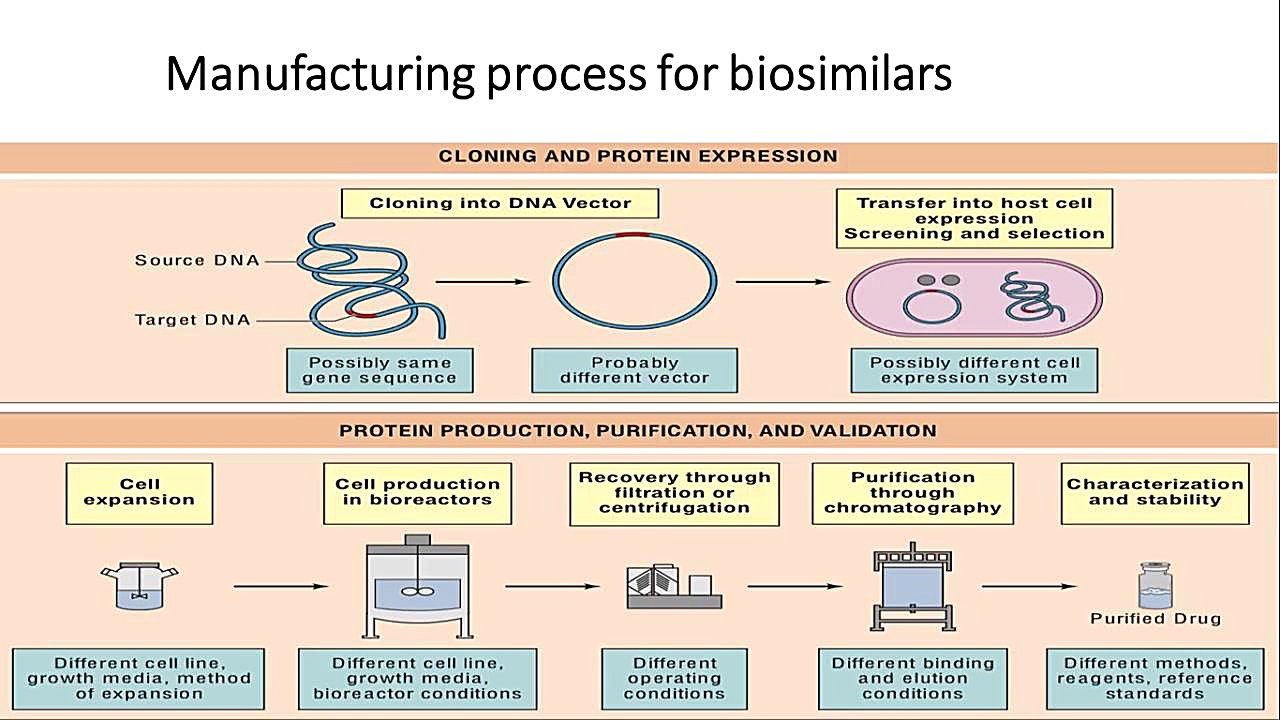 Manufacturing process for biosimilars

CLONING AND PROTEIN EXPRESSION

Cloning into DNA Vector

Transfer into host cell expression
Screening and selection

Source DNA

Target DNA

Possibly same gene sequence

Probably different vector

Possibly different cell expression system

PROTEIN PRODUCTION, PURIFICATION, AND VALIDATION

Cell expansion

Cell production in bioreactors

Recovery through filtration or centrifugation

Purification through chromatography

Characterization and stability

Purified Drug

Different cell line, growth media, method of expansion

Different cell line, growth media, bioreactor conditions

Different operating conditions

Different binding and elution conditions

Different methods, reagents, reference standards